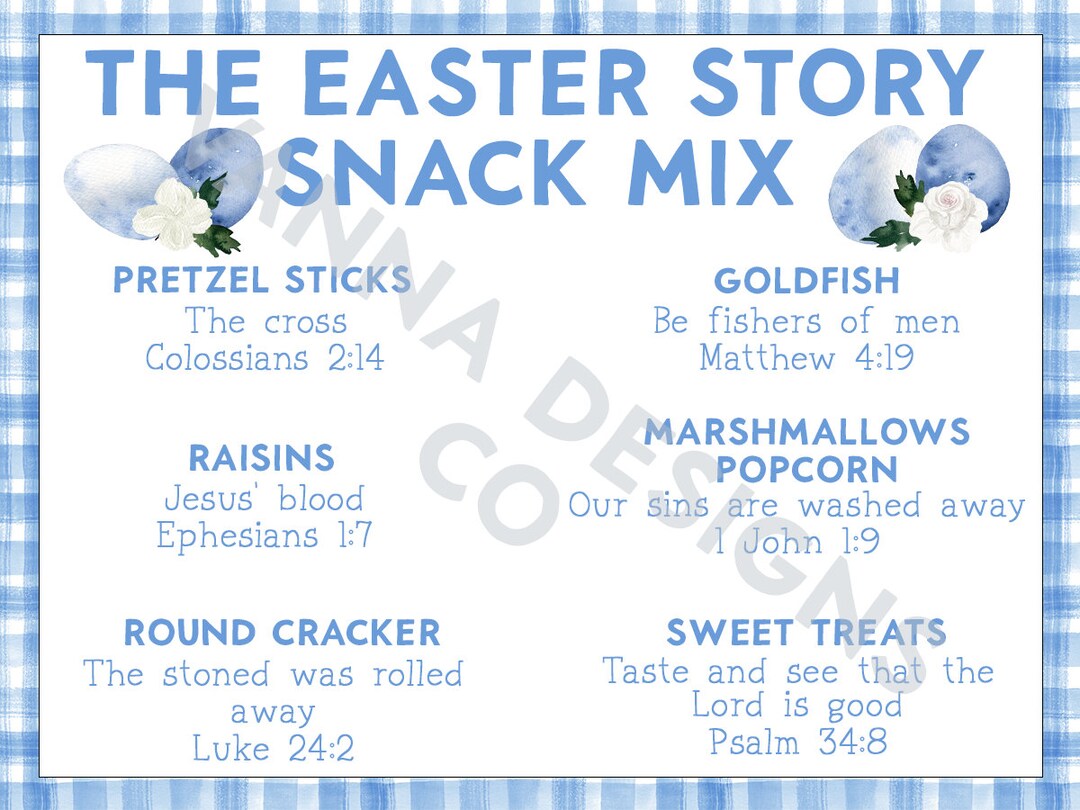 THE EASTER STORY SNACK MIX

PRETZEL STICKS
The cross
Colossians 2:14

RAISINS
Jesus' blood
Ephesians 1:7

ROUND CRACKER
The stoned was rolled away
Luke 24:2

GOLDFISH
Be fishers of men
Matthew 4:19

MARSHMALLOWS POPCORN
Our sins are washed away
1 John 1:9

SWEET TREATS
Taste and see that the Lord is good
Psalm 34:8

VERNNA DESIGNS CO